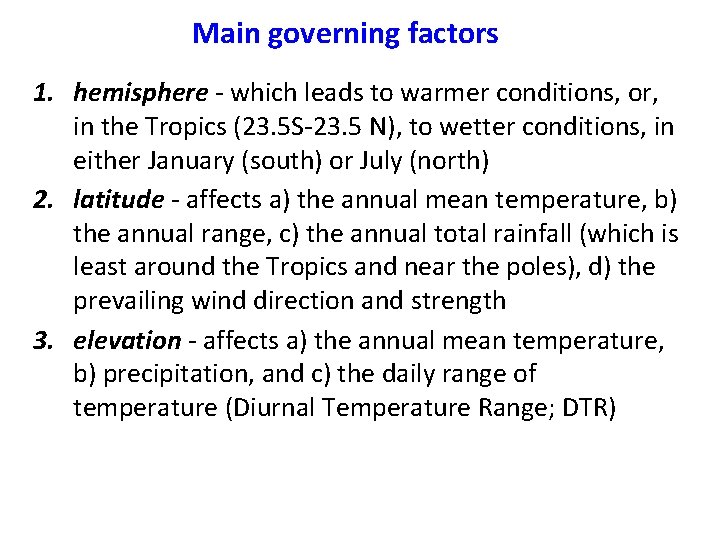 Main governing factors

1. hemisphere - which leads to warmer conditions, or, in the Tropics (23.5S-23.5 N), to wetter conditions, in either January (south) or July (north)
2. latitude - affects a) the annual mean temperature, b) the annual range, c) the annual total rainfall (which is least around the Tropics and near the poles), d) the prevailing wind direction and strength
3. elevation - affects a) the annual mean temperature, b) precipitation, and c) the daily range of temperature (Diurnal Temperature Range; DTR)